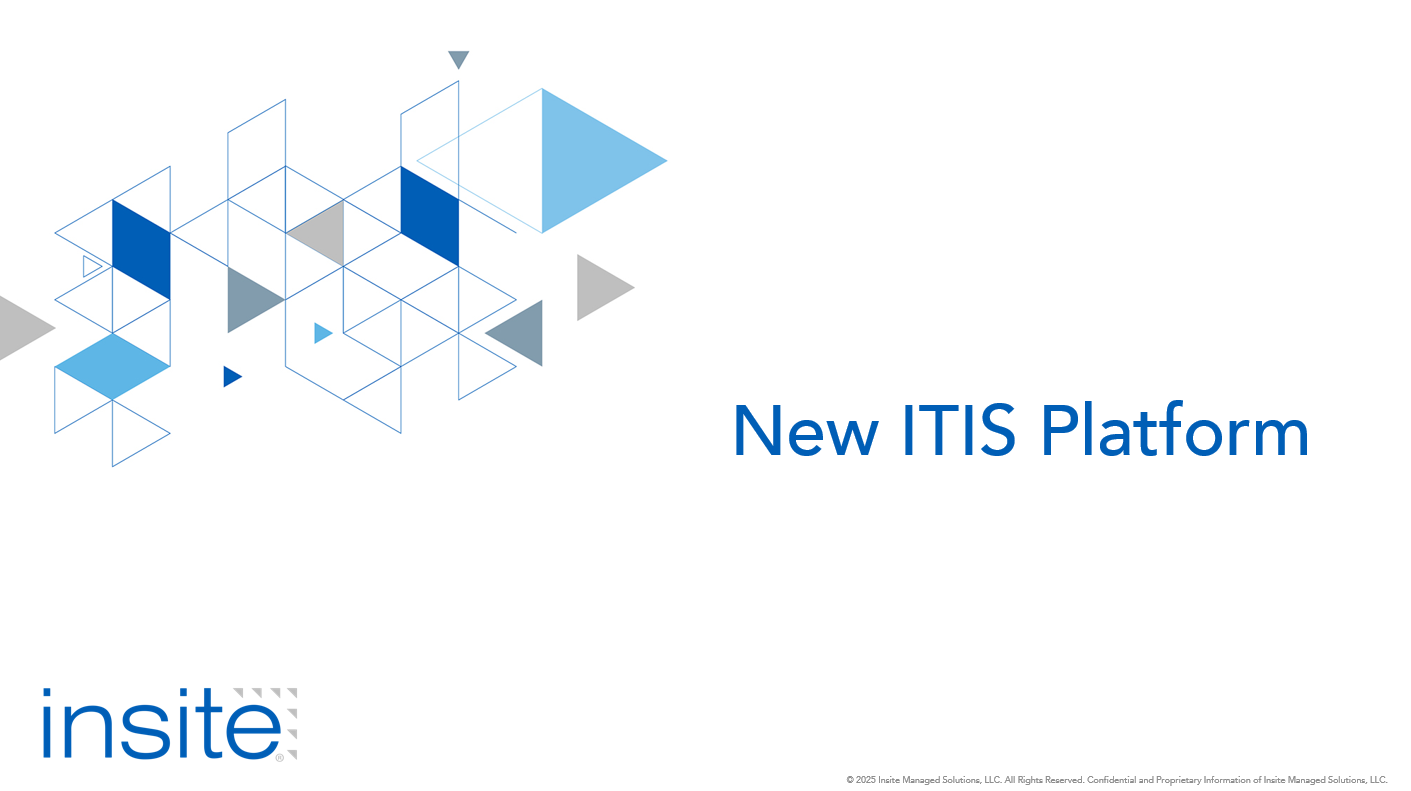 New ITIS Platform

insite®

© 2025 Insite Managed Solutions, LLC. All Rights Reserved. Confidential and Proprietary Information of Insite Managed Solutions, LLC.